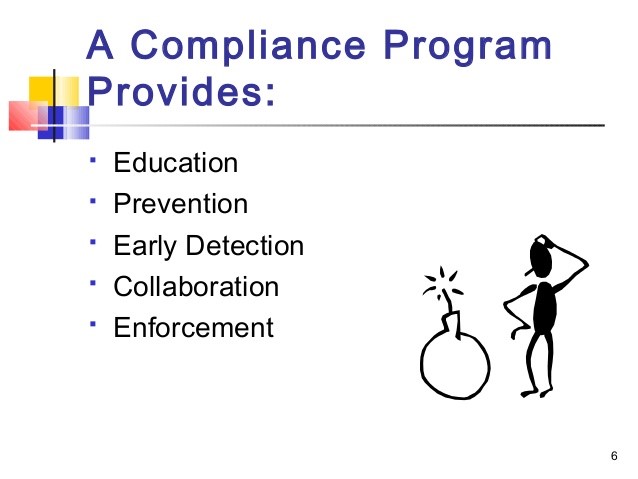 A Compliance Program Provides:

- Education
- Prevention
- Early Detection
- Collaboration
- Enforcement

6